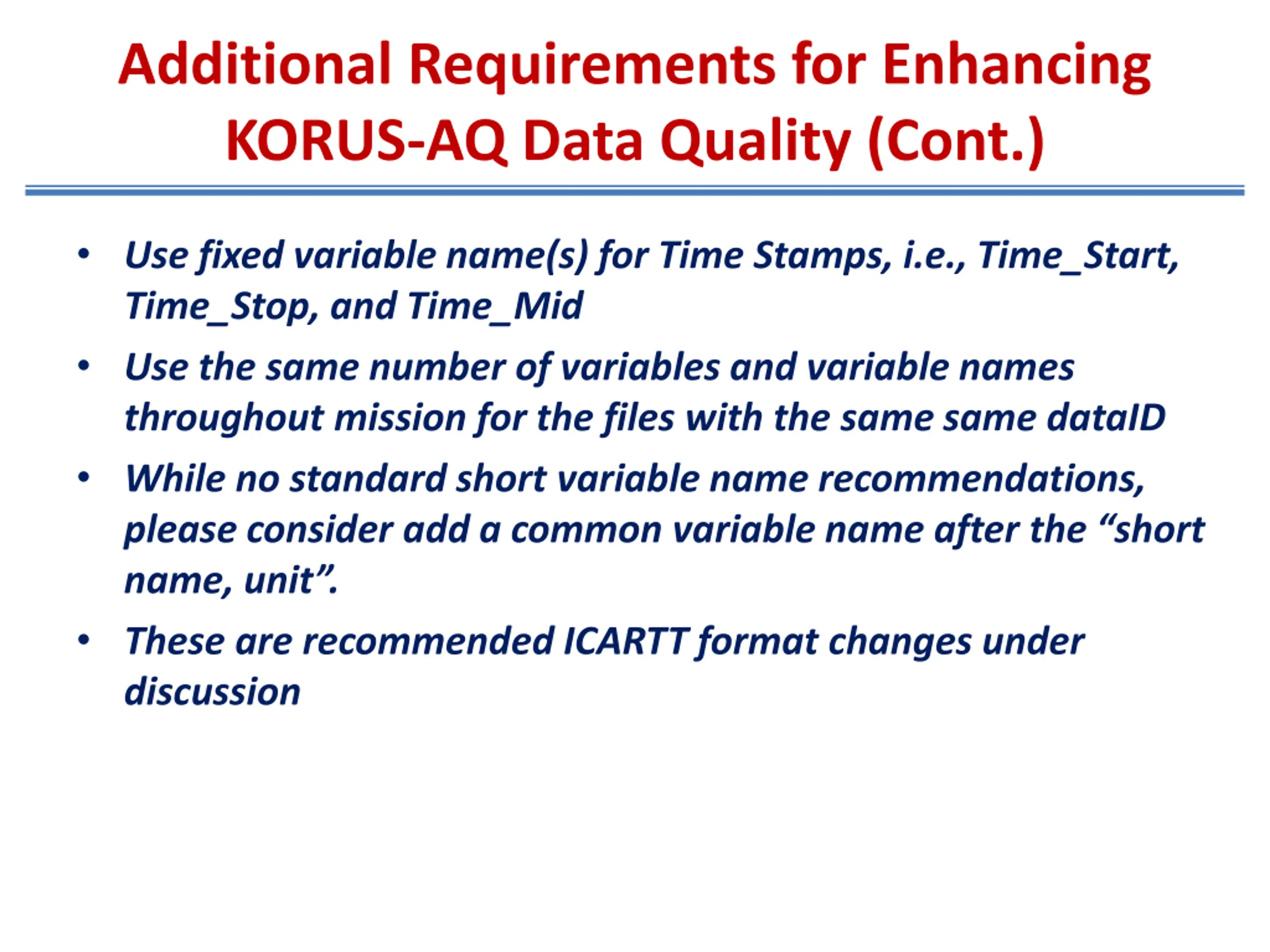 Additional Requirements for Enhancing KORUS-AQ Data Quality (Cont.)

• Use fixed variable name(s) for Time Stamps, i.e., Time_Start, Time_Stop, and Time_Mid

• Use the same number of variables and variable names throughout mission for the files with the same same dataID

• While no standard short variable name recommendations, please consider add a common variable name after the “short name, unit”.

• These are recommended ICARTT format changes under discussion